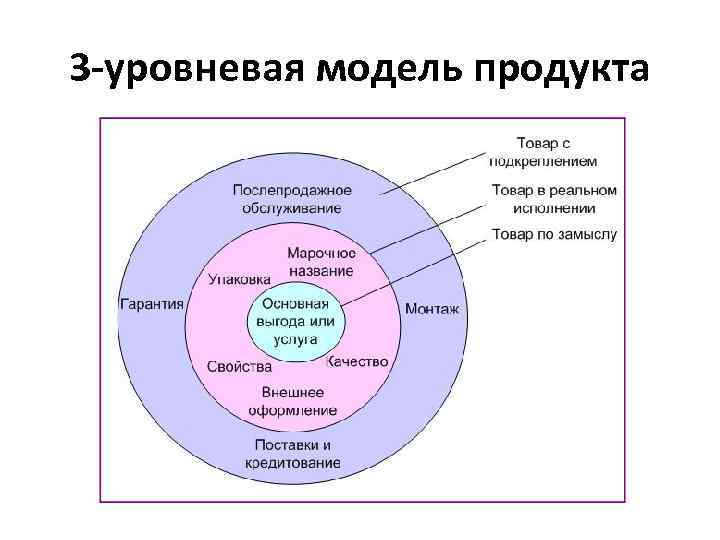 3-уровневая модель продукта

Товар с подкреплением

Товар в реальном исполнении

Товар по замыслу

Послепродажное обслуживание

Марочное название

Упаковка

Гарантия

Основная выгода или услуга

Монтаж

Свойства

Качество

Внешнее оформление

Поставки и кредитование